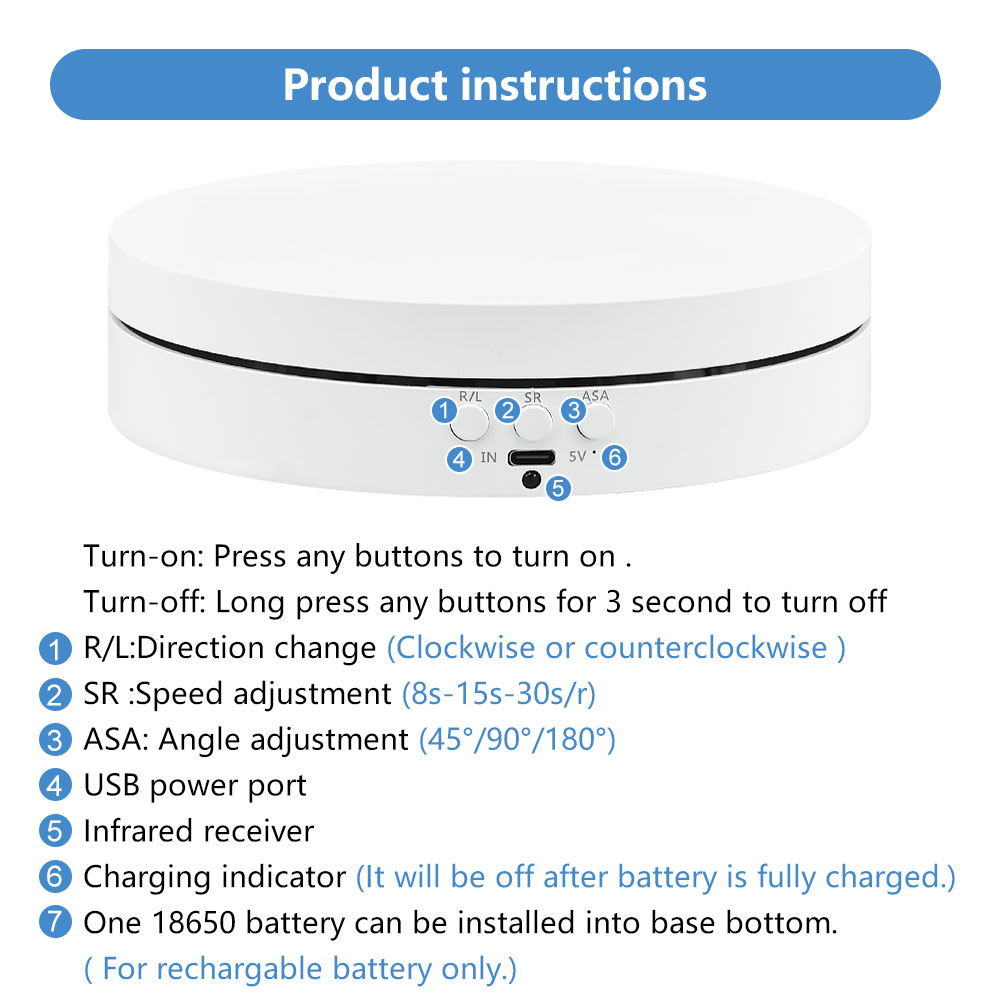 Product instructions

1 R/L 2 SR 3 ASA
4 IN 5V 6
5

Turn-on: Press any buttons to turn on .
Turn-off: Long press any buttons for 3 second to turn off
1 R/L:Direction change (Clockwise or counterclockwise )
2 SR :Speed adjustment (8s-15s-30s/r)
3 ASA: Angle adjustment (45°/90°/180°)
4 USB power port
5 Infrared receiver
6 Charging indicator (It will be off after battery is fully charged.)
7 One 18650 battery can be installed into base bottom. ( For rechargable battery only.)